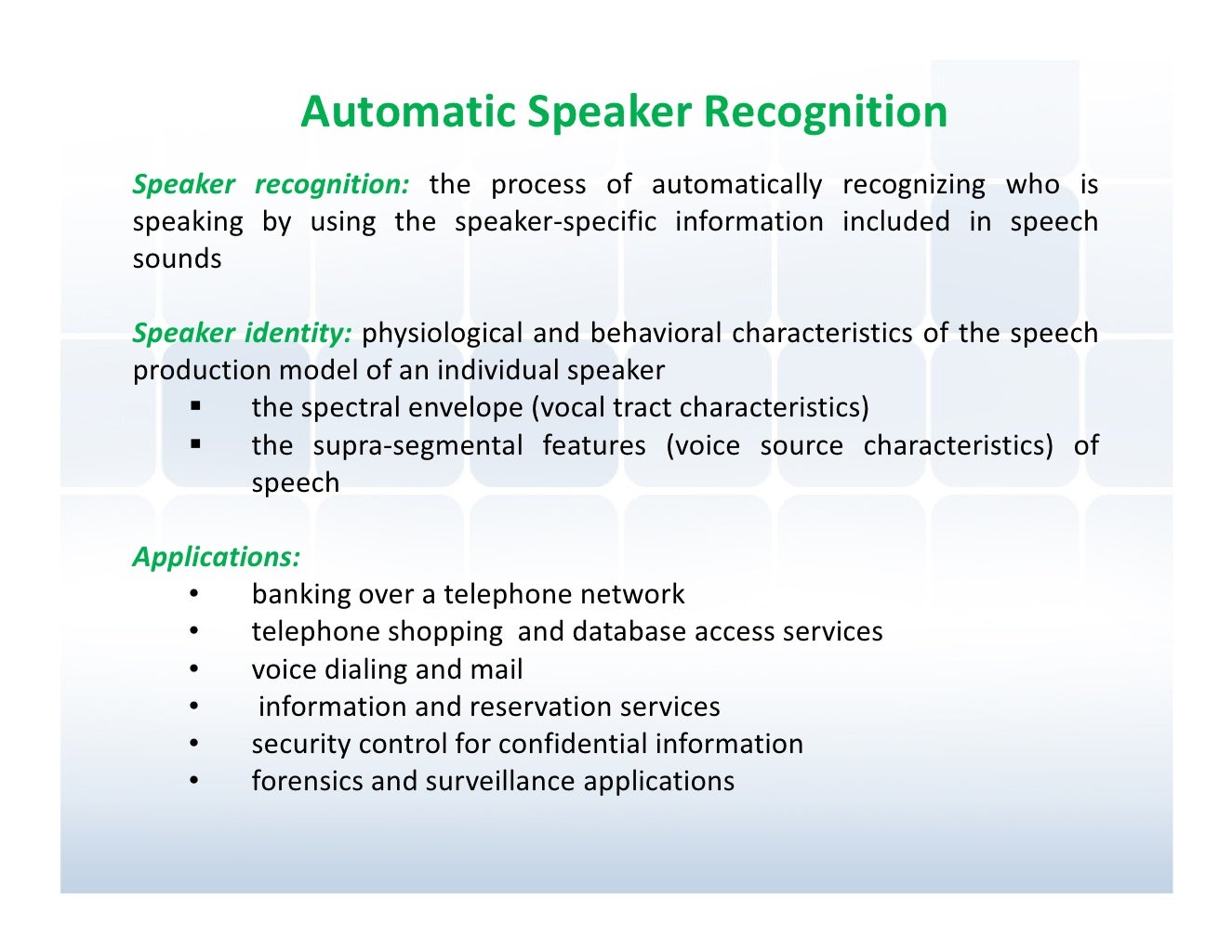 Automatic Speaker Recognition

Speaker recognition: the process of automatically recognizing who is speaking by using the speaker-specific information included in speech sounds

Speaker identity: physiological and behavioral characteristics of the speech production model of an individual speaker

▪ the spectral envelope (vocal tract characteristics)
▪ the supra-segmental features (voice source characteristics) of speech

Applications:

• banking over a telephone network
• telephone shopping and database access services
• voice dialing and mail
• information and reservation services
• security control for confidential information
• forensics and surveillance applications